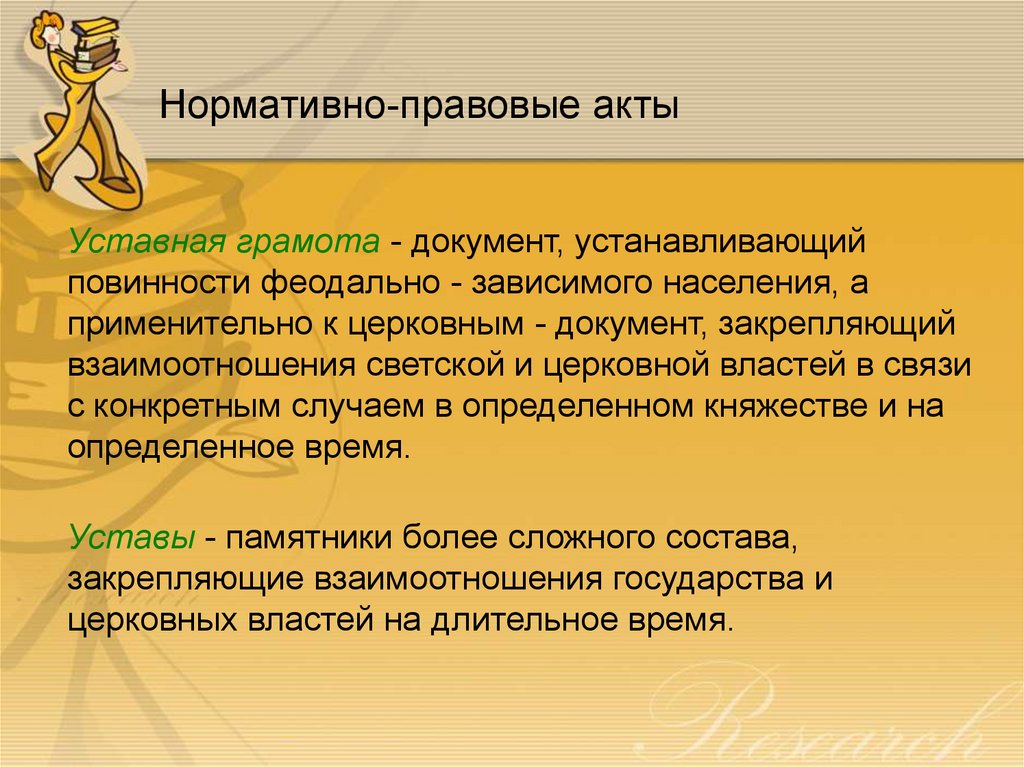 Нормативно-правовые акты

Уставная грамота - документ, устанавливающий повинности феодально - зависимого населения, а применительно к церковным - документ, закрепляющий взаимоотношения светской и церковной властей в связи с конкретным случаем в определенном княжестве и на определенное время.

Уставы - памятники более сложного состава, закрепляющие взаимоотношения государства и церковных властей на длительное время.

Research